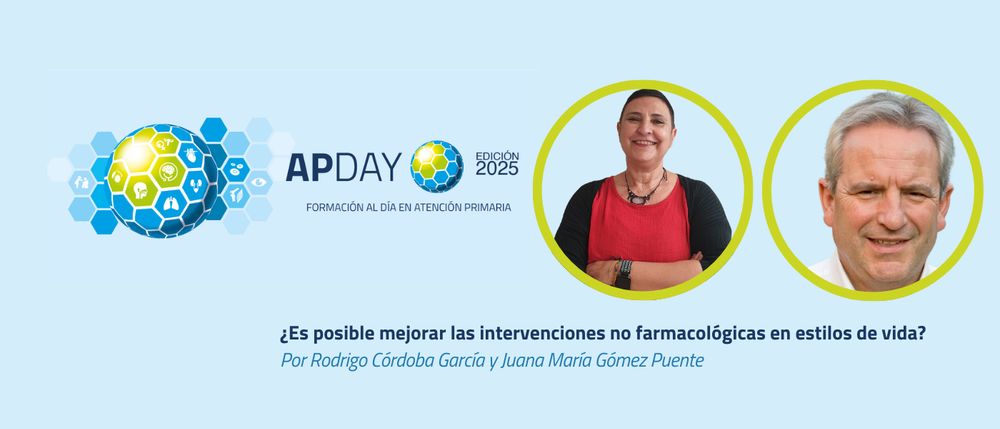 APDAY EDICIÓN 2025

FORMACIÓN AL DÍA EN ATENCIÓN PRIMARIA

¿Es posible mejorar las intervenciones no farmacológicas en estilos de vida?

Por Rodrigo Córdoba García y Juana María Gómez Puente